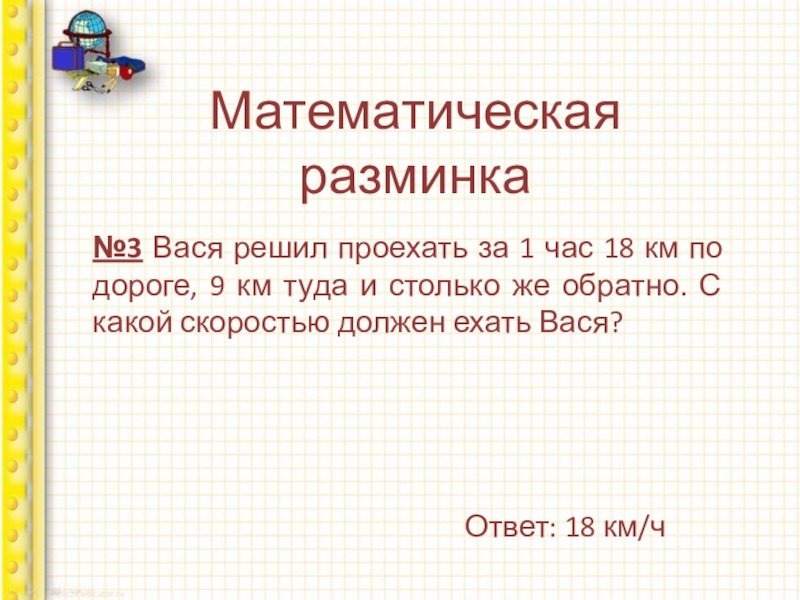 Математическая разминка

№3 Вася решил проехать за 1 час 18 км по дороге, 9 км туда и столько же обратно. С какой скоростью должен ехать Вася?

Ответ: 18 км/ч